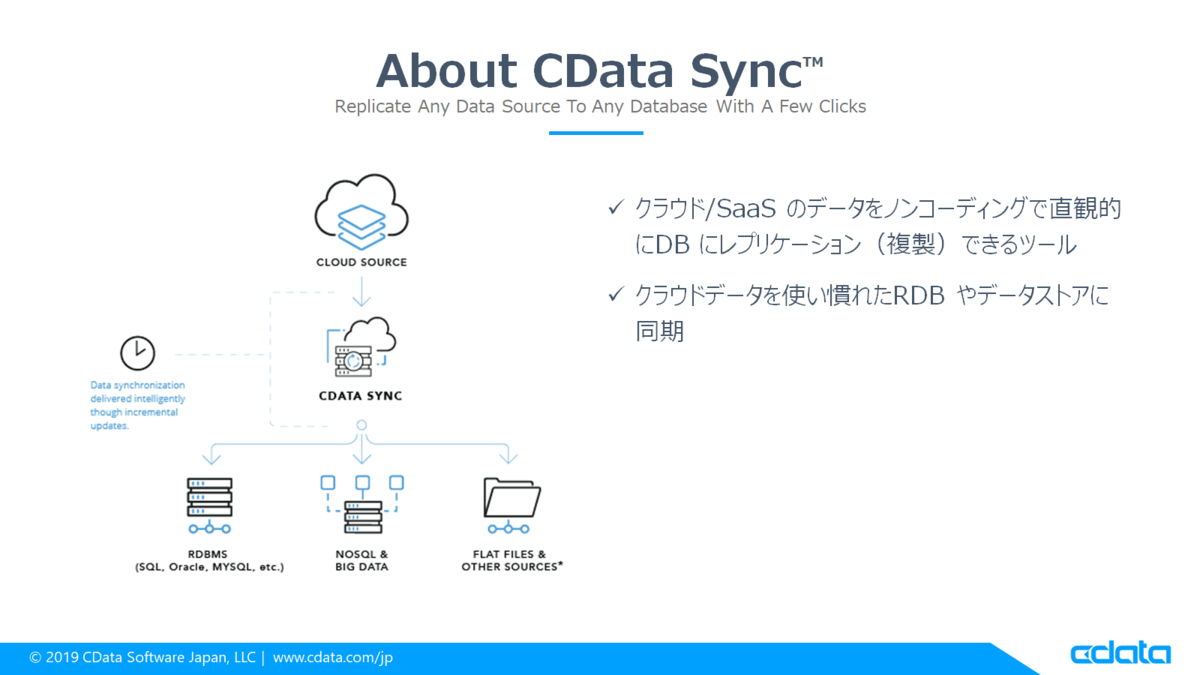 About CData Sync™

Replicate Any Data Source To Any Database With A Few Clicks

CLOUD SOURCE

Data synchronization delivered intelligently though incremental updates.

CDATA SYNC

RDBMS
(SQL, Oracle, MYSQL, etc.)

NOSQL &
BIG DATA

FLAT FILES &
OTHER SOURCES*

✓ クラウド/SaaS のデータをノンコーディングで直観的にDB にレプリケーション（複製）できるツール

✓ クラウドデータを使い慣れたRDB やデータストアに同期

© 2019 CData Software Japan, LLC | www.cdata.com/jp

cdata